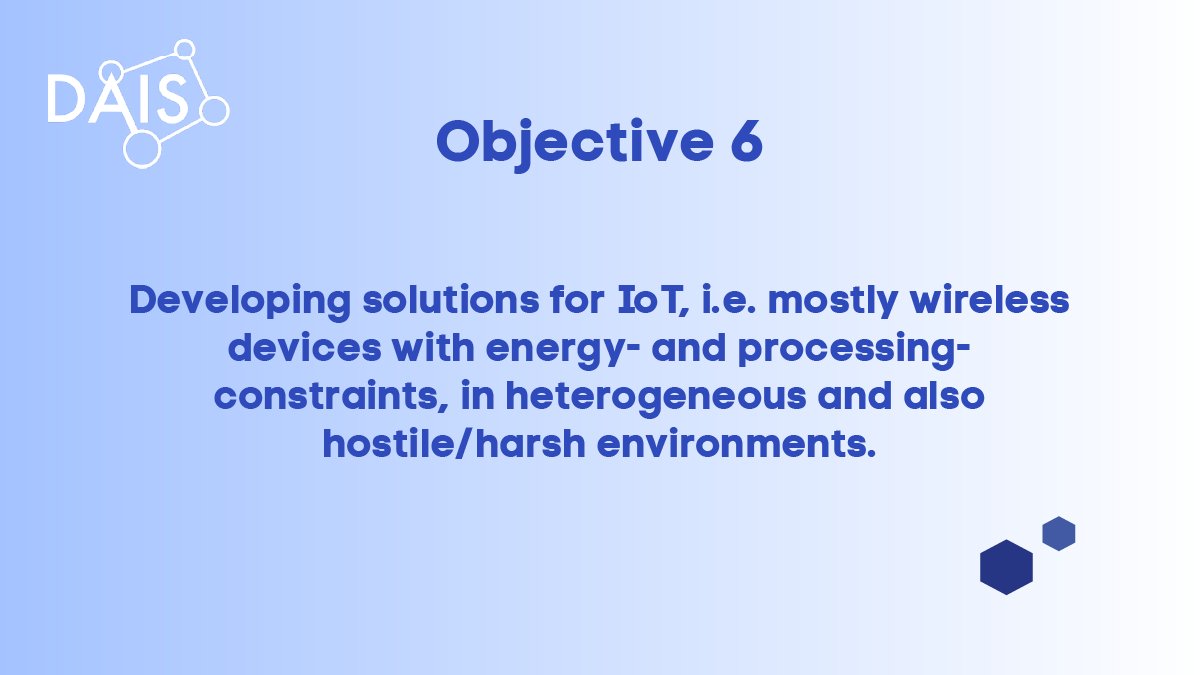 DAIS

Objective 6

Developing solutions for IoT, i.e. mostly wireless devices with energy- and processing-constraints, in heterogeneous and also hostile/harsh environments.